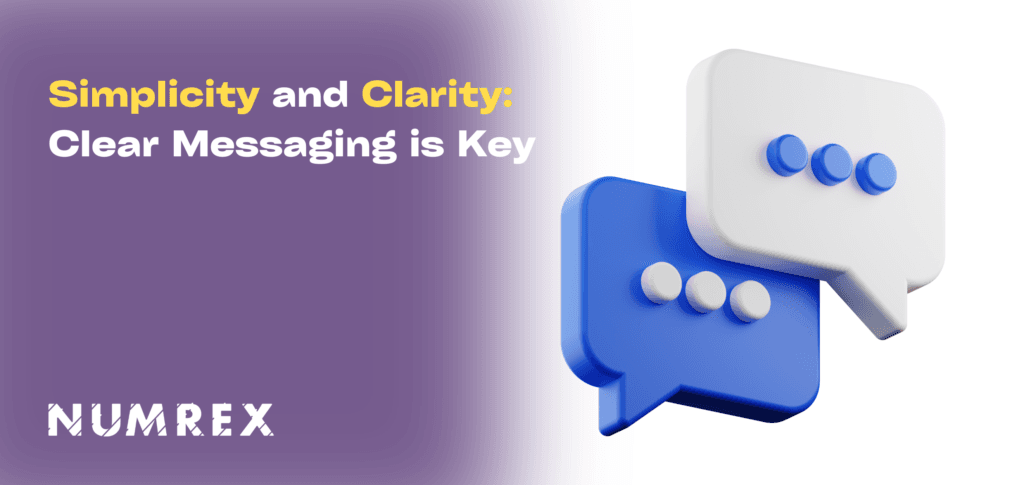 Simplicity and Clarity: Clear Messaging is Key

NUMREX